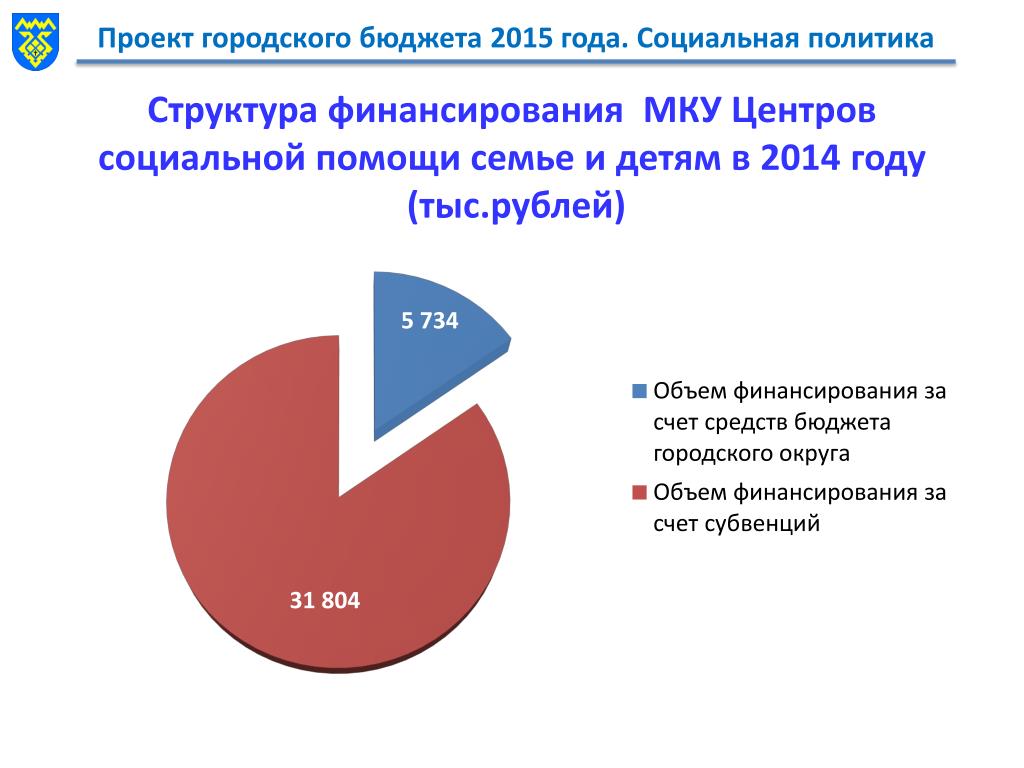 Проект городского бюджета 2015 года. Социальная политика

Структура финансирования МКУ Центров социальной помощи семье и детям в 2014 году (тыс.рублей)

5 734

31 804

Объем финансирования за счет средств бюджета городского округа

Объем финансирования за счет субвенций